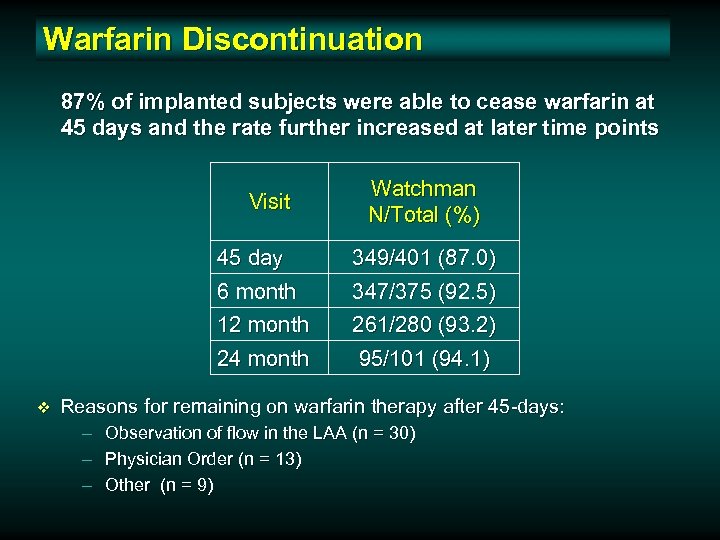 Warfarin Discontinuation

87% of implanted subjects were able to cease warfarin at 45 days and the rate further increased at later time points

| Visit | Watchman N/Total (%) |
|---|---|
| 45 day | 349/401 (87.0) |
| 6 month | 347/375 (92.5) |
| 12 month | 261/280 (93.2) |
| 24 month | 95/101 (94.1) |

❖ Reasons for remaining on warfarin therapy after 45-days:
– Observation of flow in the LAA (n = 30)
– Physician Order (n = 13)
– Other (n = 9)